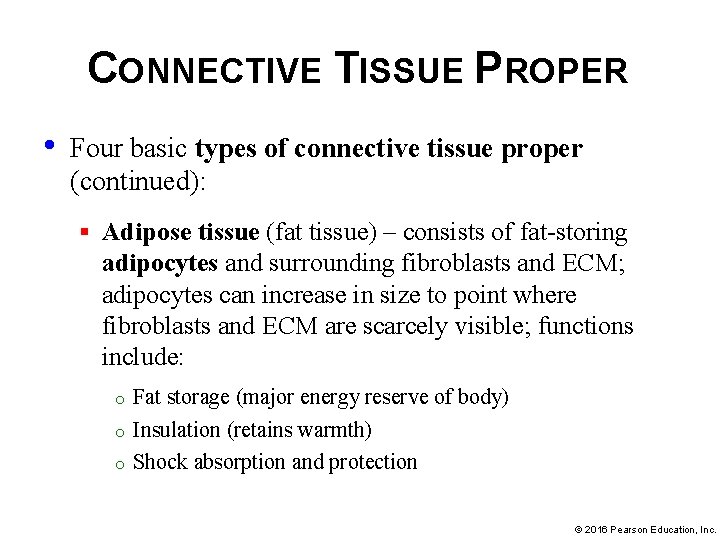 CONNECTIVE TISSUE PROPER

• Four basic types of connective tissue proper (continued):

▪ Adipose tissue (fat tissue) – consists of fat-storing adipocytes and surrounding fibroblasts and ECM; adipocytes can increase in size to point where fibroblasts and ECM are scarcely visible; functions include:

o Fat storage (major energy reserve of body)
o Insulation (retains warmth)
o Shock absorption and protection

© 2016 Pearson Education, Inc.